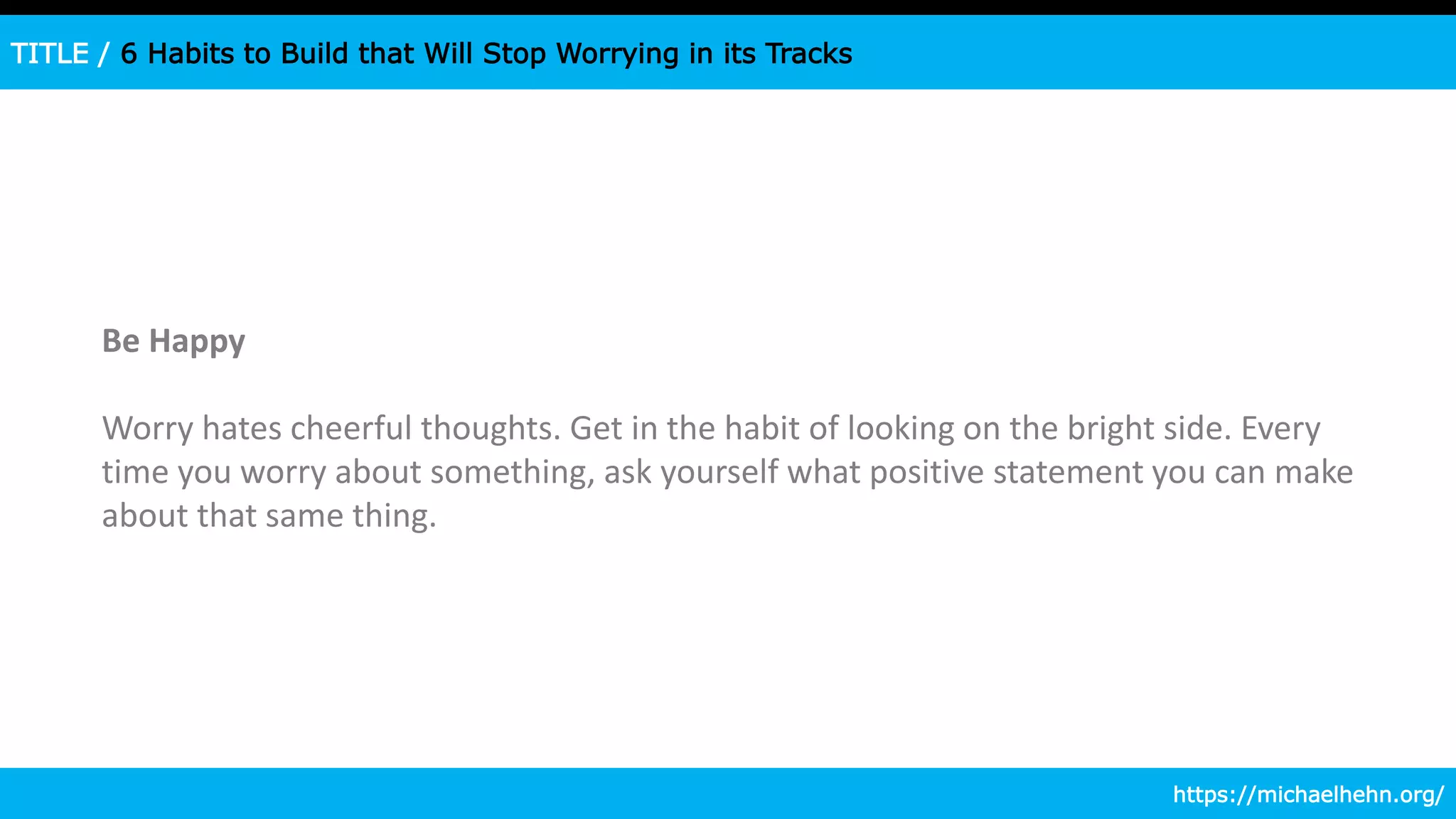 TITLE / 6 Habits to Build that Will Stop Worrying in its Tracks

Be Happy

Worry hates cheerful thoughts. Get in the habit of looking on the bright side. Every time you worry about something, ask yourself what positive statement you can make about that same thing.

https://michaelhehn.org/